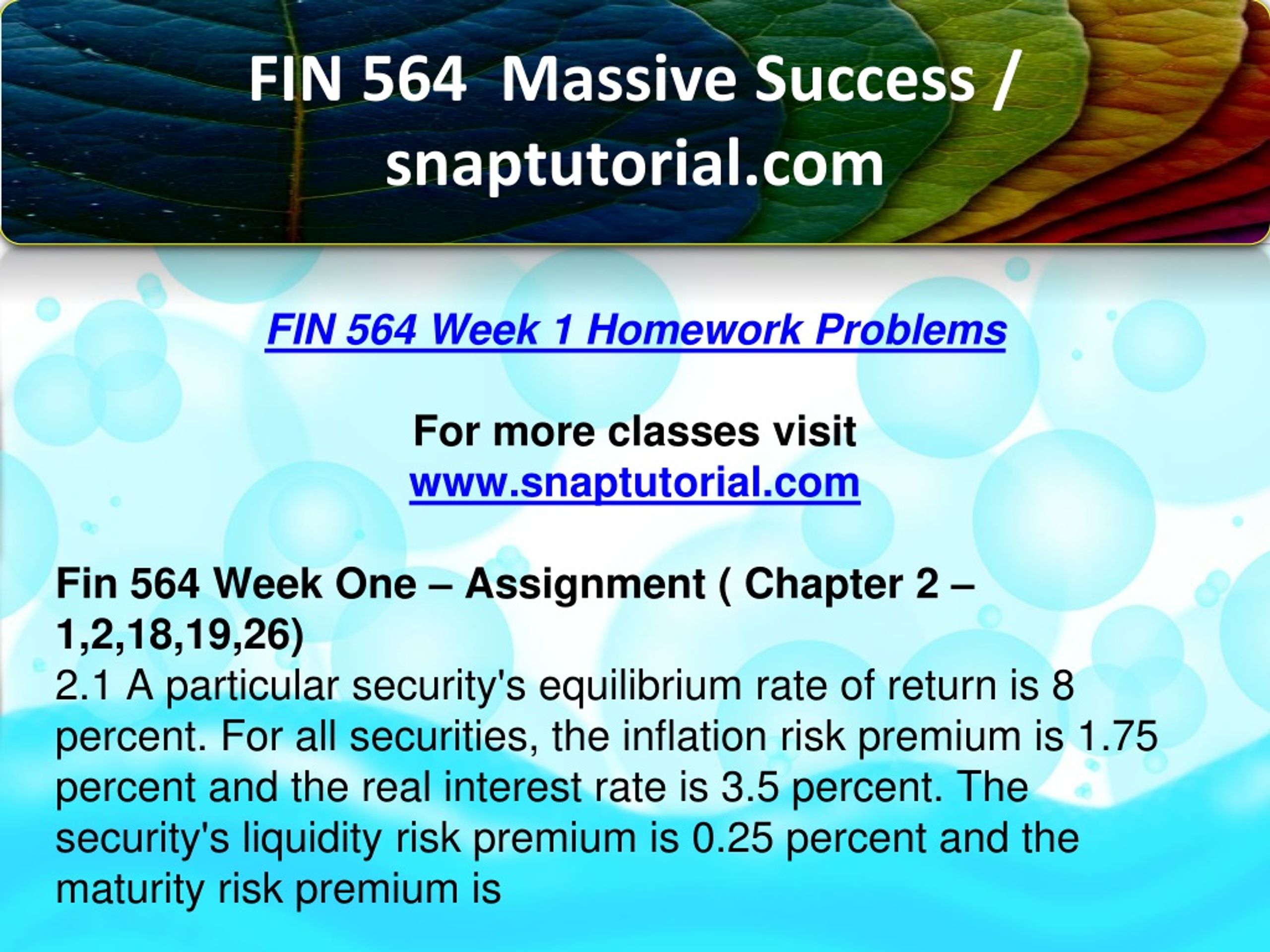 FIN 564 Massive Success / snaptutorial.com

FIN 564 Week 1 Homework Problems

For more classes visit
www.snaptutorial.com

Fin 564 Week One – Assignment ( Chapter 2 – 1,2,18,19,26)
2.1 A particular security's equilibrium rate of return is 8 percent. For all securities, the inflation risk premium is 1.75 percent and the real interest rate is 3.5 percent. The security's liquidity risk premium is 0.25 percent and the maturity risk premium is